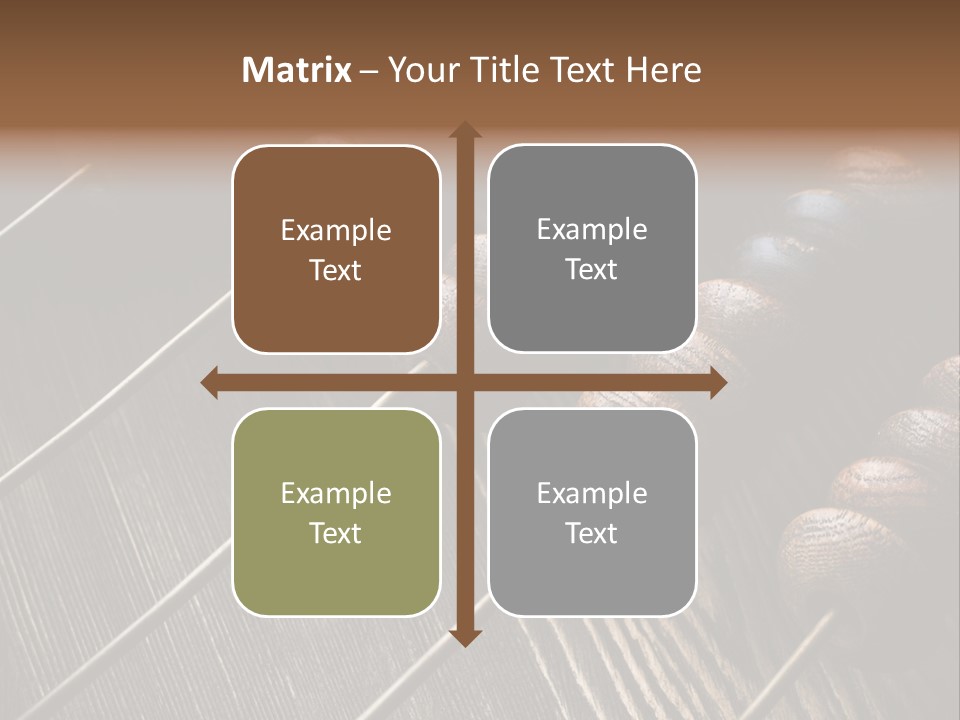 Matrix – Your Title Text Here

Example Text

Example Text

Example Text

Example Text